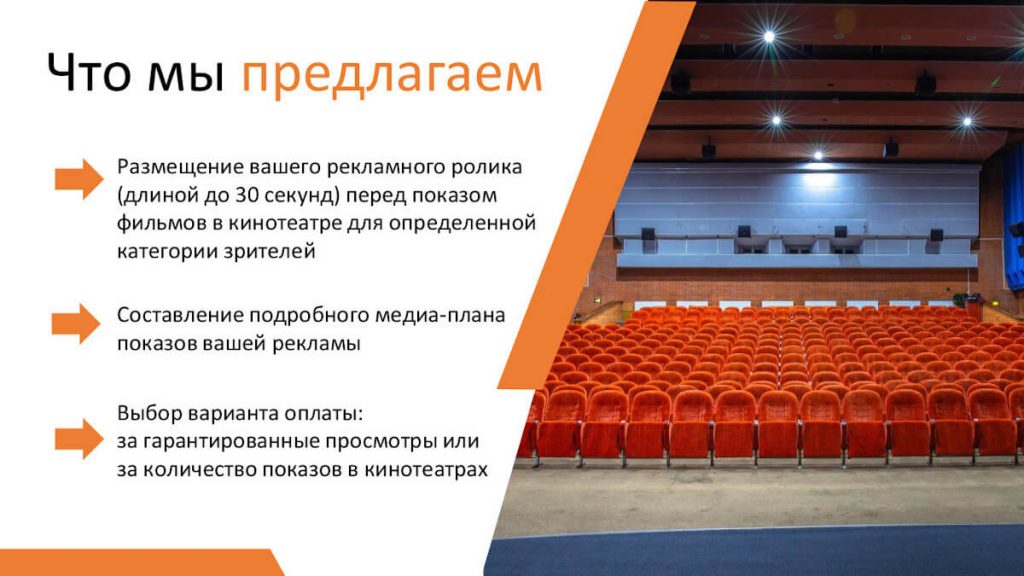 Что мы предлагаем

Размещение вашего рекламного ролика (длиной до 30 секунд) перед показом фильмов в кинотеатре для определенной категории зрителей

Составление подробного медиа-плана показов вашей рекламы

Выбор варианта оплаты:
за гарантированные просмотры или за количество показов в кинотеатрах